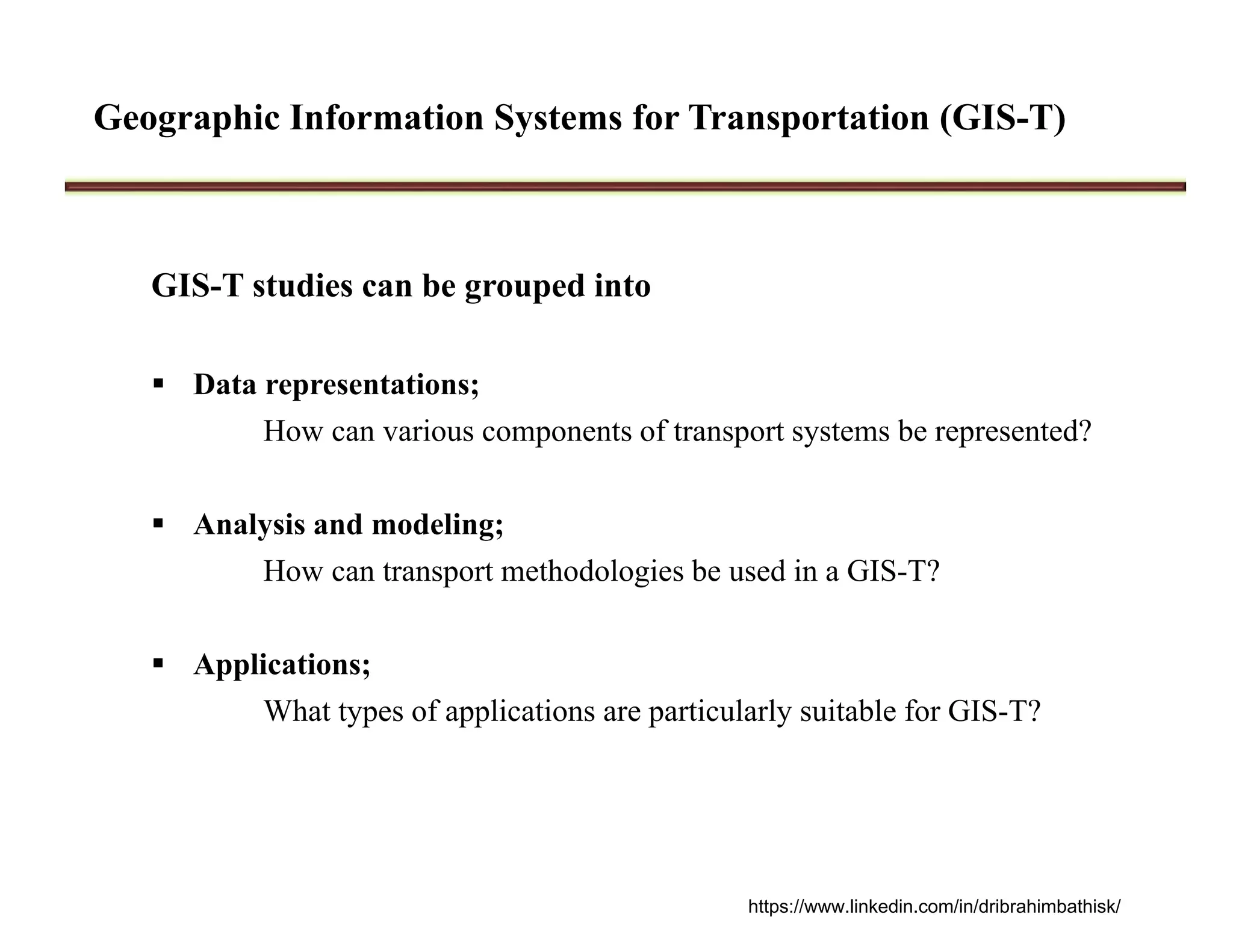 Geographic Information Systems for Transportation (GIS-T)

GIS-T studies can be grouped into

▪ Data representations;
How can various components of transport systems be represented?

▪ Analysis and modeling;
How can transport methodologies be used in a GIS-T?

▪ Applications;
What types of applications are particularly suitable for GIS-T?

https://www.linkedin.com/in/dribrahimbathisk/